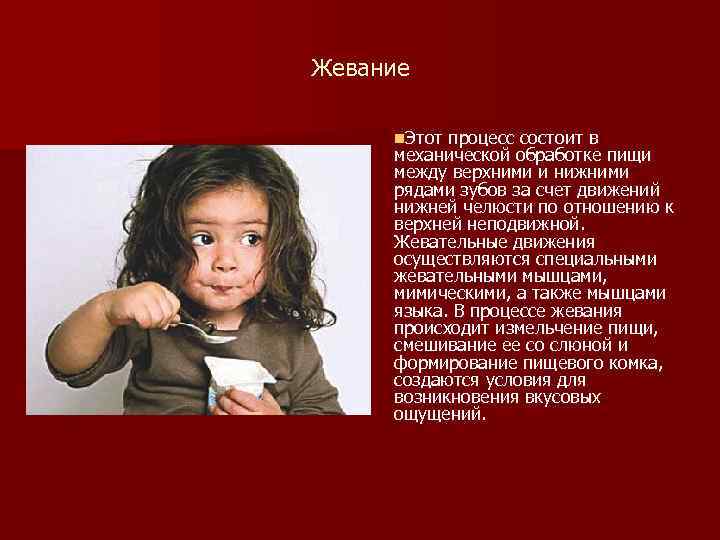 Жевание

Этот процесс состоит в механической обработке пищи между верхними и нижними рядами зубов за счет движений нижней челюсти по отношению к верхней неподвижной. Жевательные движения осуществляются специальными жевательными мышцами, мимическими, а также мышцами языка. В процессе жевания происходит измельчение пищи, смешивание ее со слюной и формирование пищевого комка, создаются условия для возникновения вкусовых ощущений.